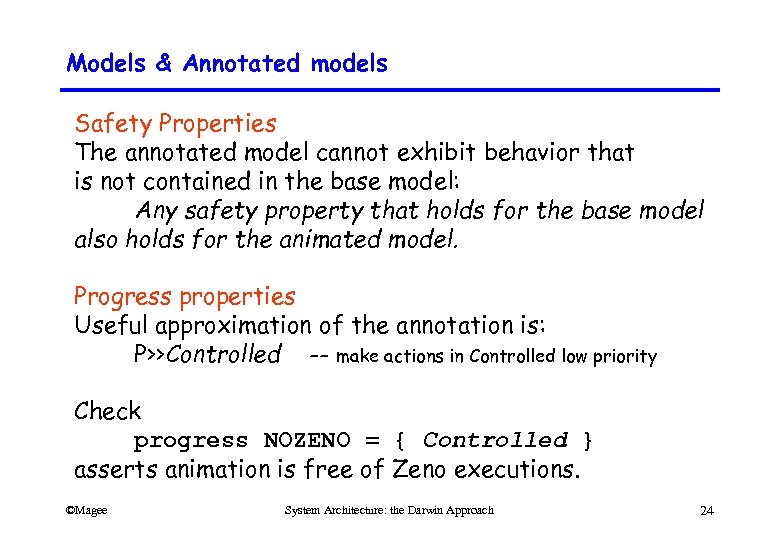 Models & Annotated models

Safety Properties
The annotated model cannot exhibit behavior that is not contained in the base model:
Any safety property that holds for the base model also holds for the animated model.

Progress properties
Useful approximation of the annotation is:
P>>Controlled -- make actions in Controlled low priority

Check
progress NOZENO = { Controlled }
asserts animation is free of Zeno executions.

©Magee System Architecture: the Darwin Approach 24